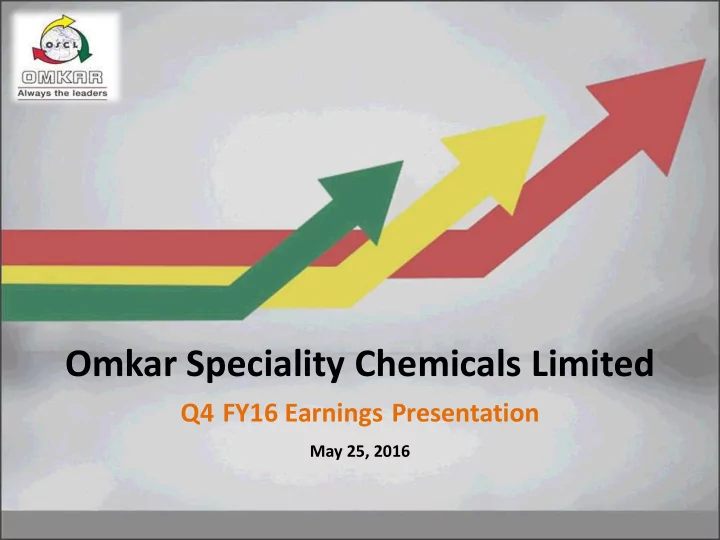 OSCL
OMKAR
Always the leaders

Omkar Speciality Chemicals Limited

Q4 FY16 Earnings Presentation

May 25, 2016